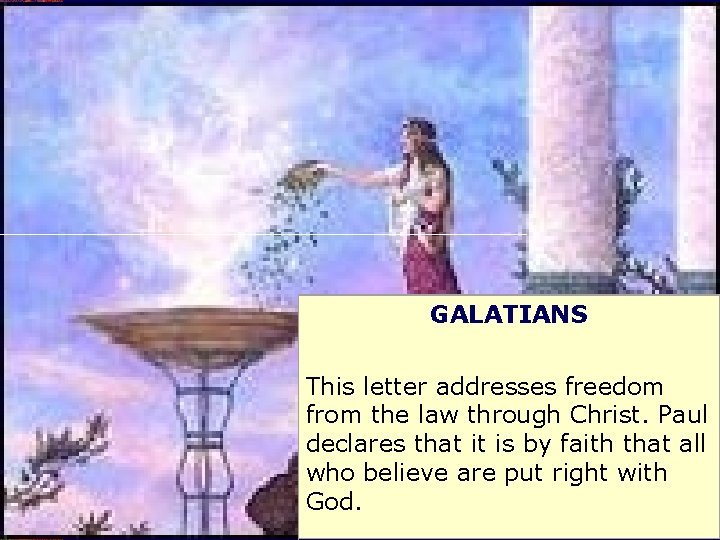 GALATIANS

This letter addresses freedom from the law through Christ. Paul declares that it is by faith that all who believe are put right with God.